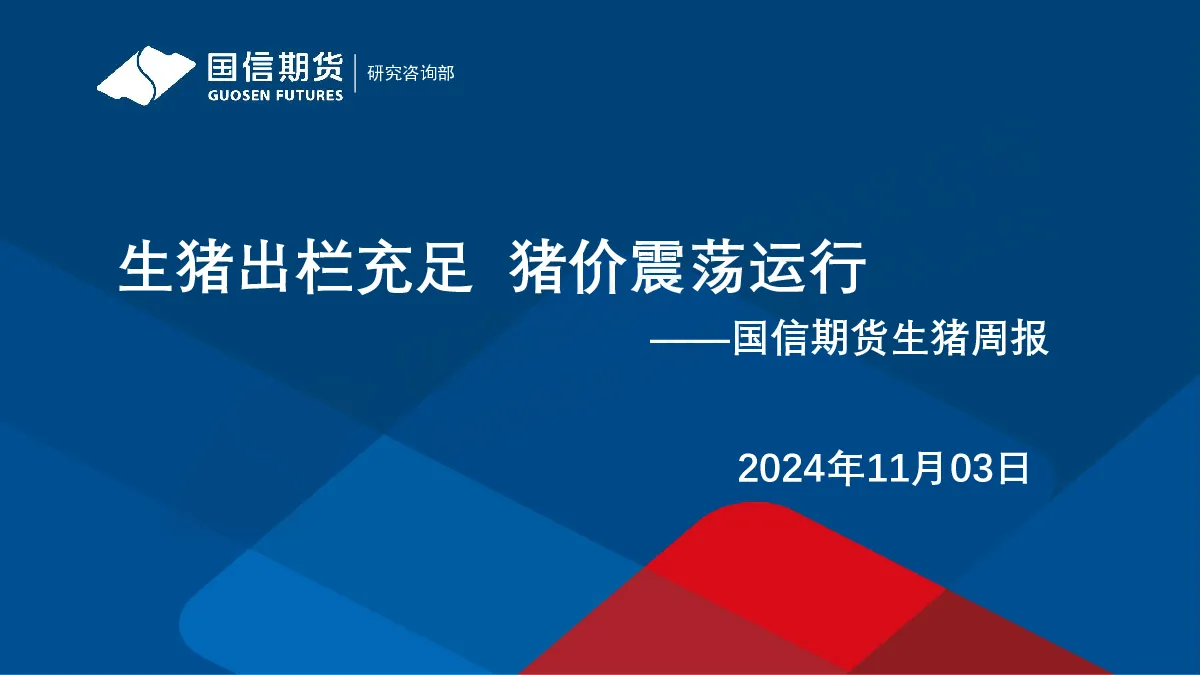 国信期货
GUOSEN FUTURES
研究咨询部

生猪出栏充足 猪价震荡运行

——国信期货生猪周报

2024年11月03日